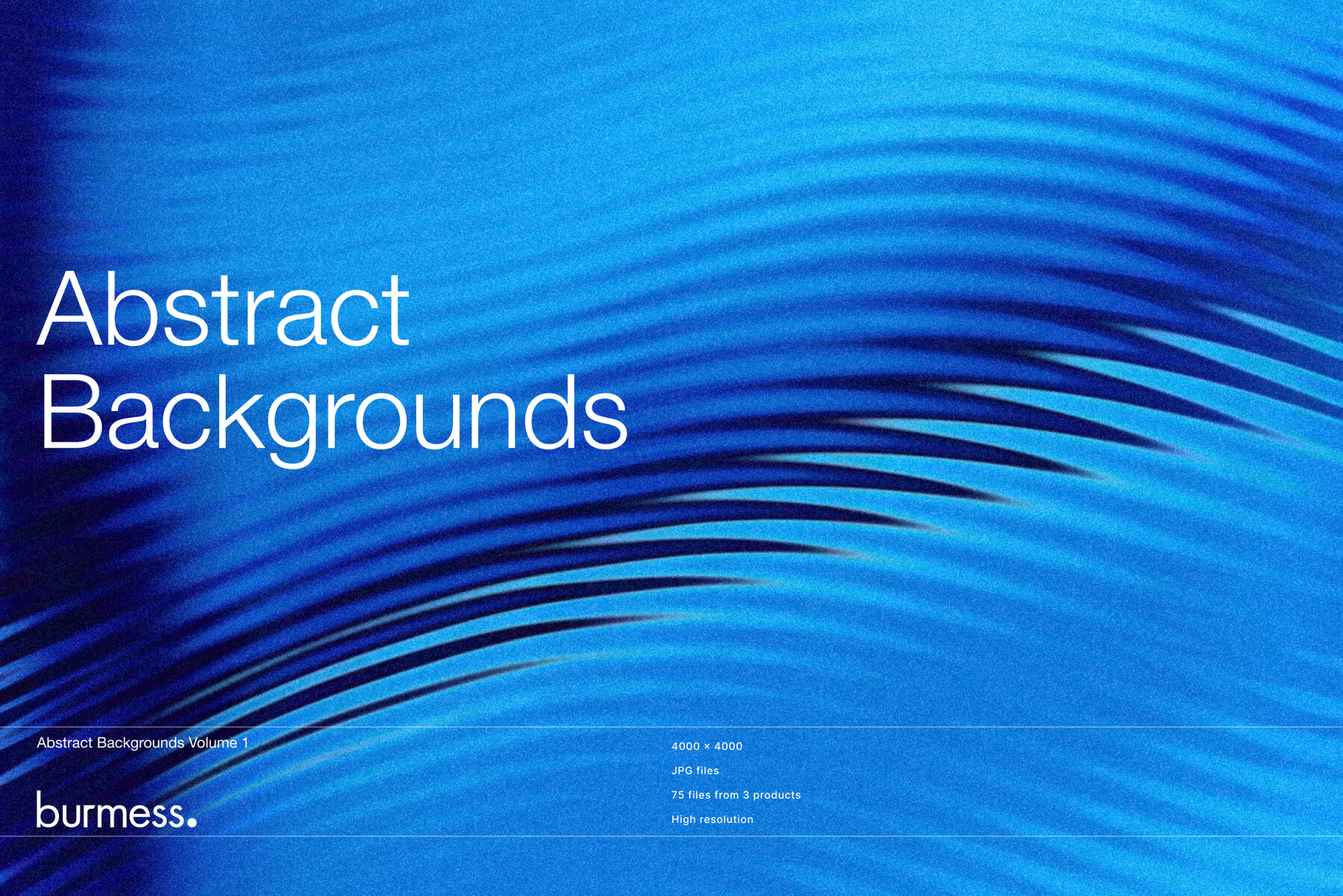 Abstract Backgrounds

Abstract Backgrounds Volume 1

burmess.

4000 × 4000

JPG files

75 files from 3 products

High resolution